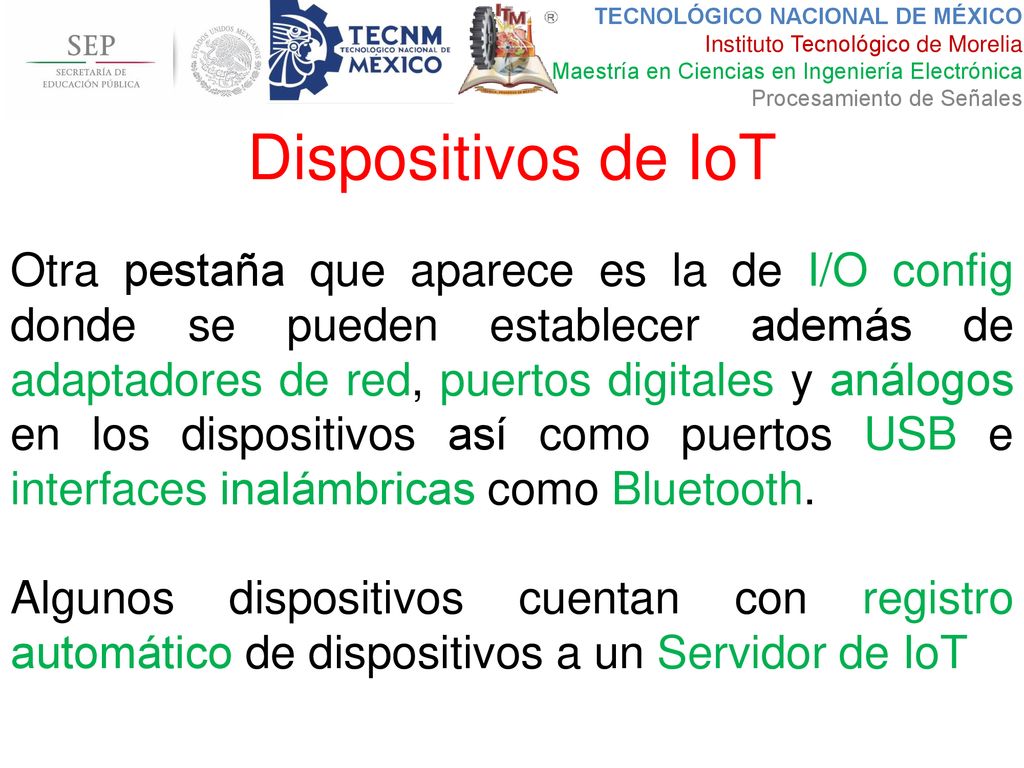 SEP
SECRETARÍA DE EDUCACIÓN PÚBLICA

ESTADOS UNIDOS MEXICANOS

TECNM
TECNOLÓGICO NACIONAL DE
MÉXICO

ITM ®

TECNOLÓGICO NACIONAL DE MÉXICO
Instituto Tecnológico de Morelia
Maestría en Ciencias en Ingeniería Electrónica
Procesamiento de Señales

Dispositivos de IoT

Otra pestaña que aparece es la de I/O config donde se pueden establecer además de adaptadores de red, puertos digitales y análogos en los dispositivos así como puertos USB e interfaces inalámbricas como Bluetooth.

Algunos dispositivos cuentan con registro automático de dispositivos a un Servidor de IoT